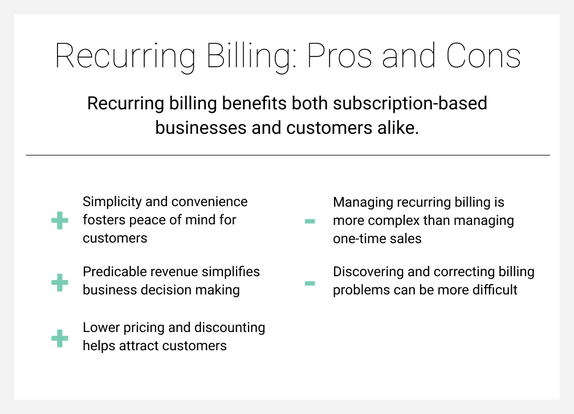 Recurring Billing: Pros and Cons

Recurring billing benefits both subscription-based businesses and customers alike.

+ Simplicity and convenience fosters peace of mind for customers

+ Predicable revenue simplifies business decision making

+ Lower pricing and discounting helps attract customers

- Managing recurring billing is more complex than managing one-time sales

- Discovering and correcting billing problems can be more difficult